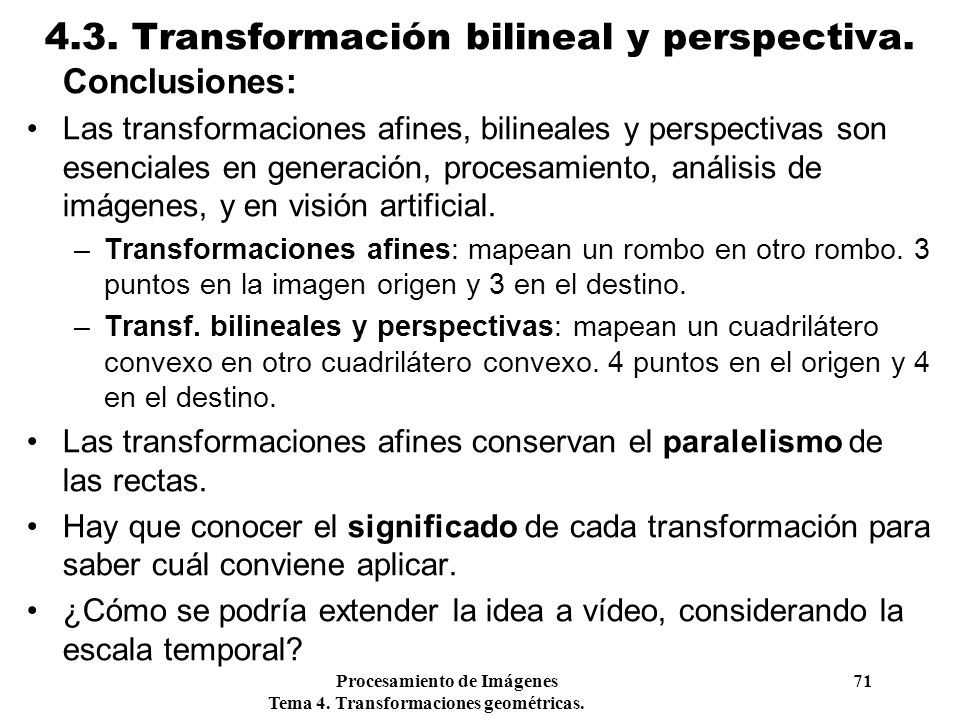 4.3. Transformación bilineal y perspectiva.

Conclusiones:

• Las transformaciones afines, bilineales y perspectivas son esenciales en generación, procesamiento, análisis de imágenes, y en visión artificial.

– Transformaciones afines: mapean un rombo en otro rombo. 3 puntos en la imagen origen y 3 en el destino.

– Transf. bilineales y perspectivas: mapean un cuadrilátero convexo en otro cuadrilátero convexo. 4 puntos en el origen y 4 en el destino.

• Las transformaciones afines conservan el paralelismo de las rectas.

• Hay que conocer el significado de cada transformación para saber cuál conviene aplicar.

• ¿Cómo se podría extender la idea a vídeo, considerando la escala temporal?

Procesamiento de Imágenes
Tema 4. Transformaciones geométricas.

71